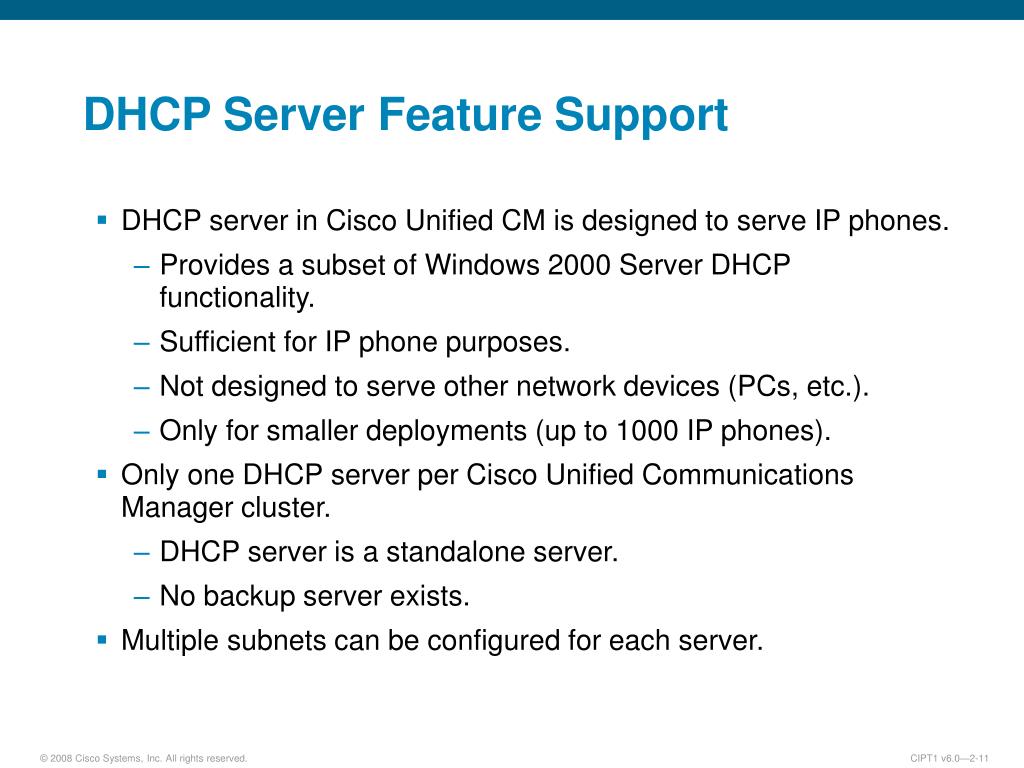 DHCP Server Feature Support

▪ DHCP server in Cisco Unified CM is designed to serve IP phones.

– Provides a subset of Windows 2000 Server DHCP functionality.

– Sufficient for IP phone purposes.

– Not designed to serve other network devices (PCs, etc.).

– Only for smaller deployments (up to 1000 IP phones).

▪ Only one DHCP server per Cisco Unified Communications Manager cluster.

– DHCP server is a standalone server.

– No backup server exists.

▪ Multiple subnets can be configured for each server.

© 2008 Cisco Systems, Inc. All rights reserved.

CIPT1 v6.0—2-11